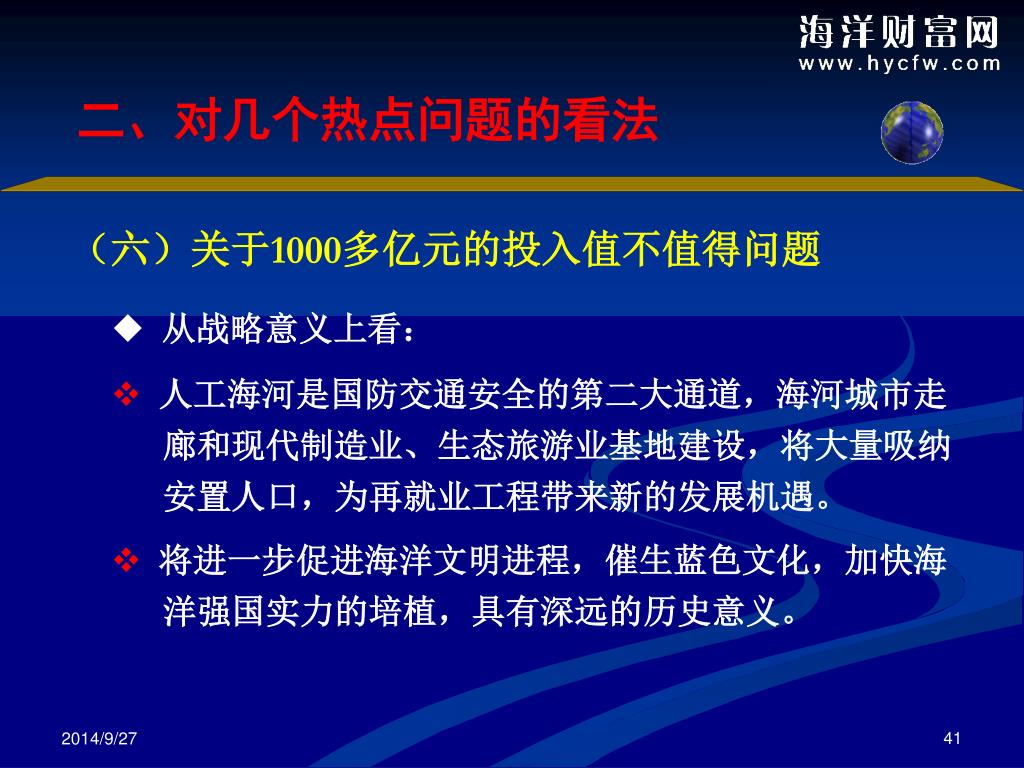 海洋财富网
www.hycfw.com

二、对几个热点问题的看法

（六）关于1000多亿元的投入值不值得问题

◆ 从战略意义上看：

❖ 人工海河是国防交通安全的第二大通道，海河城市走廊和现代制造业、生态旅游业基地建设，将大量吸纳安置人口，为再就业工程带来新的发展机遇。

❖ 将进一步促进海洋文明进程，催生蓝色文化，加快海洋强国实力的培植，具有深远的历史意义。

2014/9/27

41